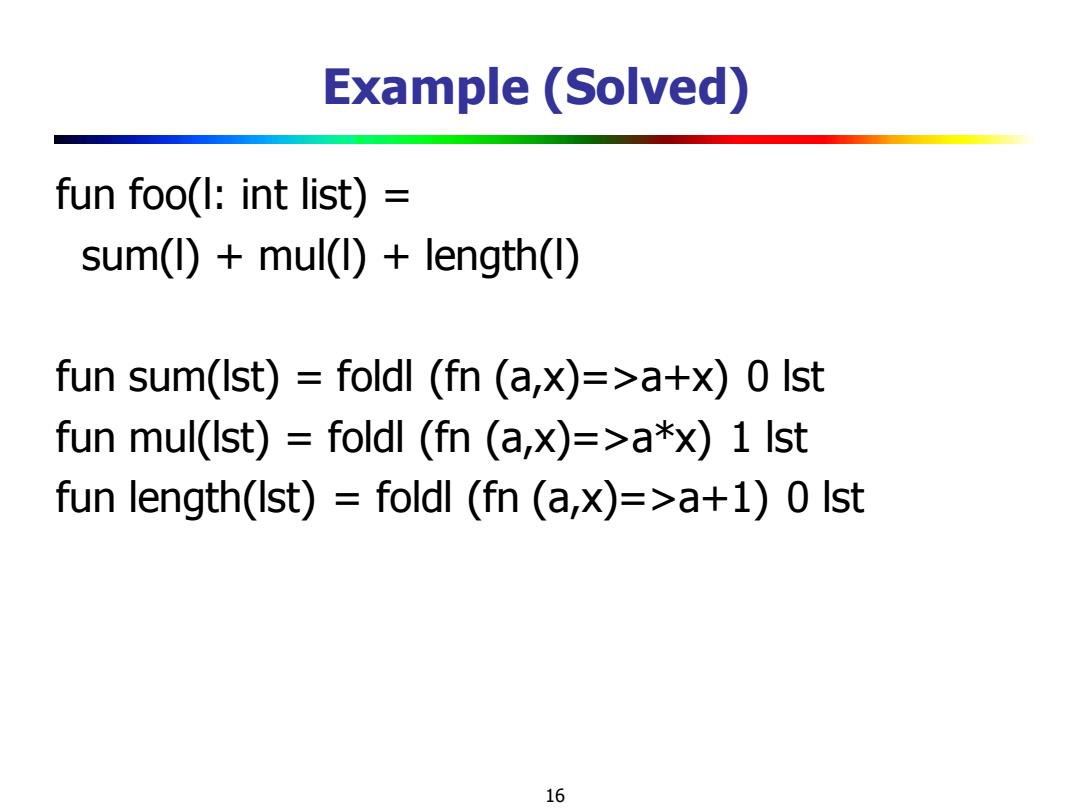 Example (Solved)

fun foo(l: int list) =
 sum(l) + mul(l) + length(l)

fun sum(lst) = foldl (fn (a,x)=>a+x) 0 lst
fun mul(lst) = foldl (fn (a,x)=>a*x) 1 lst
fun length(lst) = foldl (fn (a,x)=>a+1) 0 lst

16